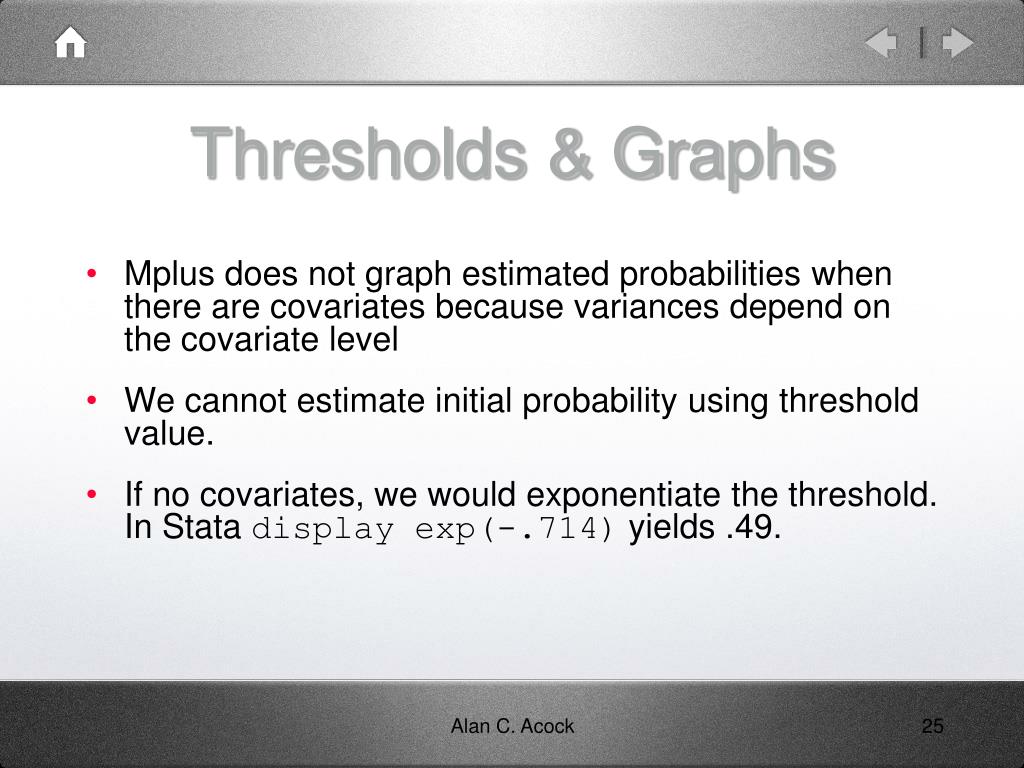 Thresholds & Graphs

• Mplus does not graph estimated probabilities when there are covariates because variances depend on the covariate level

• We cannot estimate initial probability using threshold value.

• If no covariates, we would exponentiate the threshold. In Stata display exp(-.714) yields .49.

Alan C. Acock

25